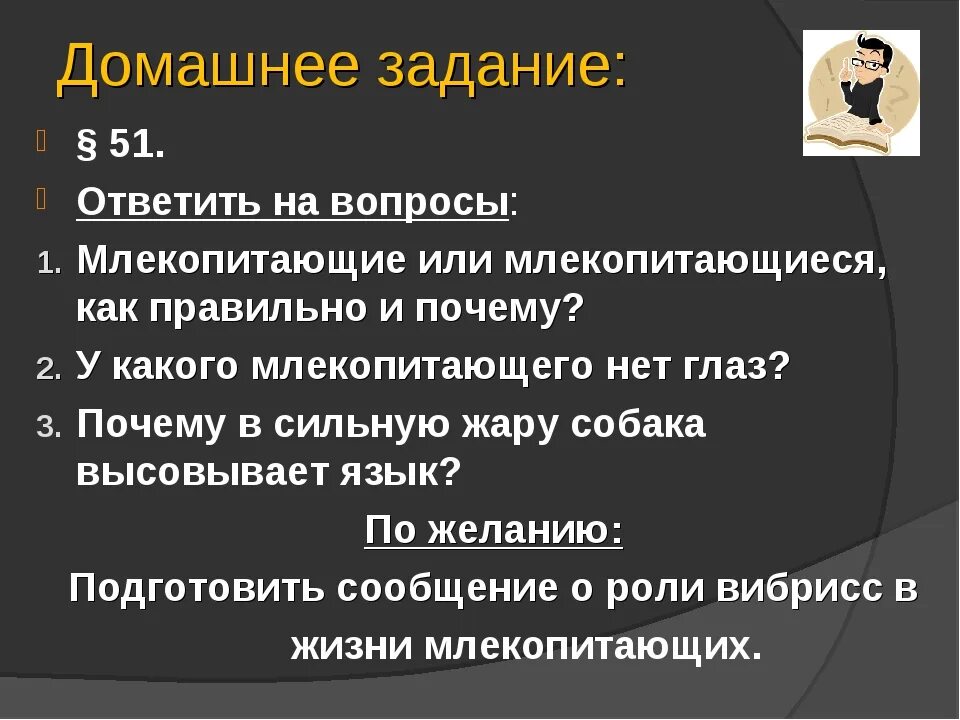 Домашнее задание:

§ 51.

Ответить на вопросы:

1. Млекопитающие или млекопитающиеся, как правильно и почему?
2. У какого млекопитающего нет глаз?
3. Почему в сильную жару собака высовывает язык?

По желанию:

Подготовить сообщение о роли вибрисс в жизни млекопитающих.